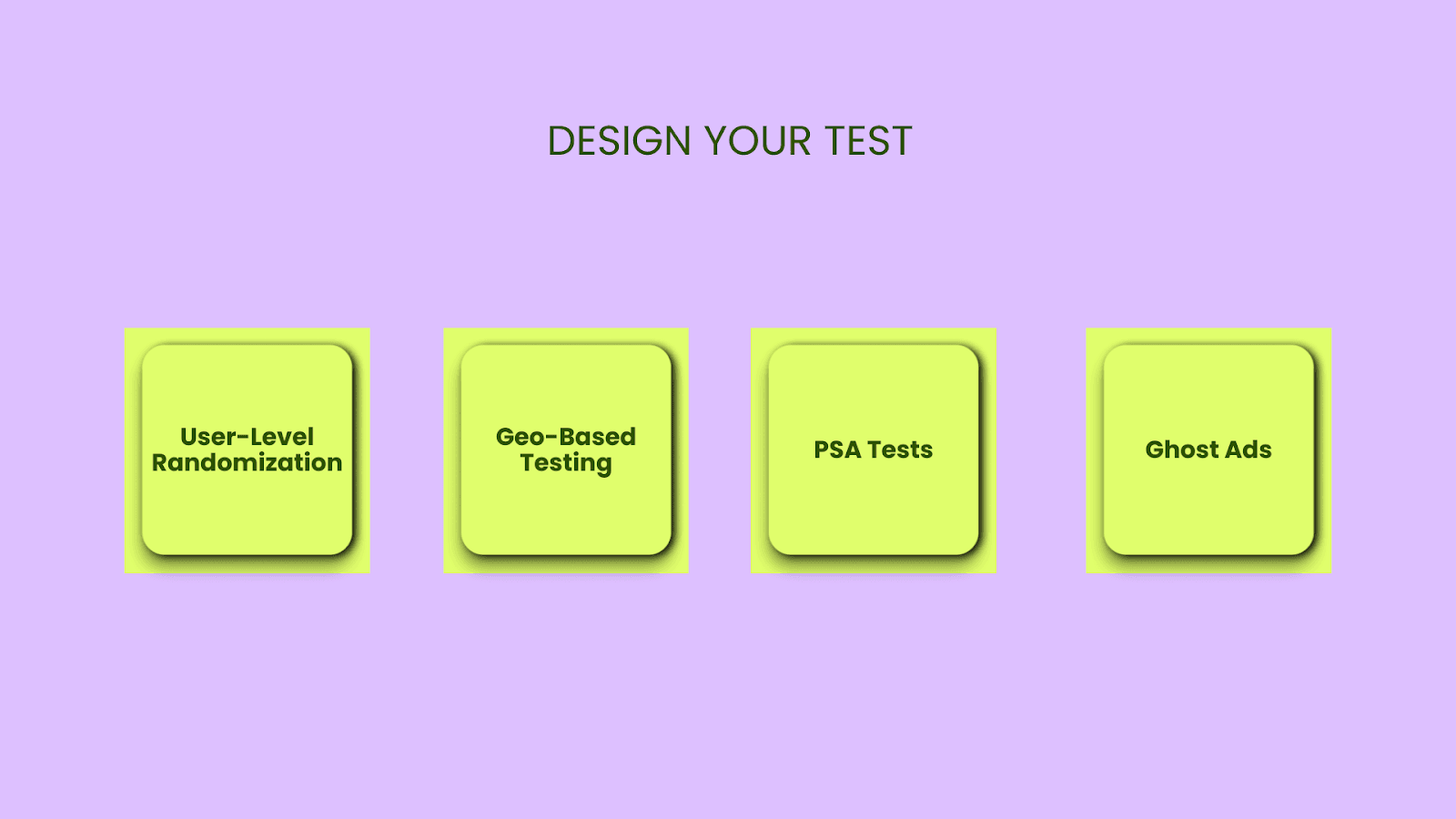 DESIGN YOUR TEST

User-Level Randomization

Geo-Based Testing

PSA Tests

Ghost Ads